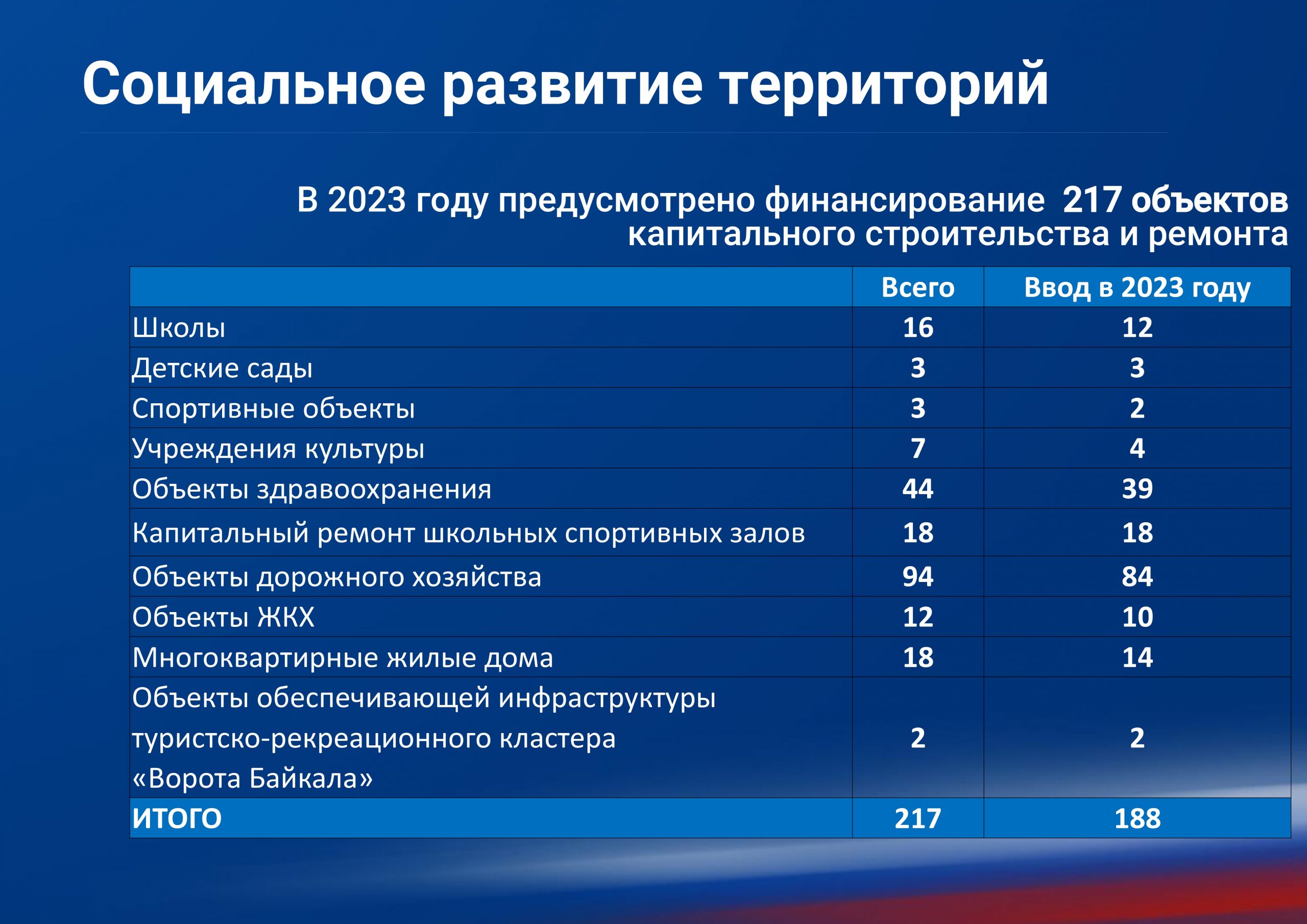 Социальное развитие территорий

В 2023 году предусмотрено финансирование 217 объектов капитального строительства и ремонта

| | Всего | Ввод в 2023 году |
|---|---|---|
| Школы | 16 | 12 |
| Детские сады | 3 | 3 |
| Спортивные объекты | 3 | 2 |
| Учреждения культуры | 7 | 4 |
| Объекты здравоохранения | 44 | 39 |
| Капитальный ремонт школьных спортивных залов | 18 | 18 |
| Объекты дорожного хозяйства | 94 | 84 |
| Объекты ЖКХ | 12 | 10 |
| Многоквартирные жилые дома | 18 | 14 |
| Объекты обеспечивающей инфраструктуры туристско-рекреационного кластера «Ворота Байкала» | 2 | 2 |
| ИТОГО | 217 | 188 |